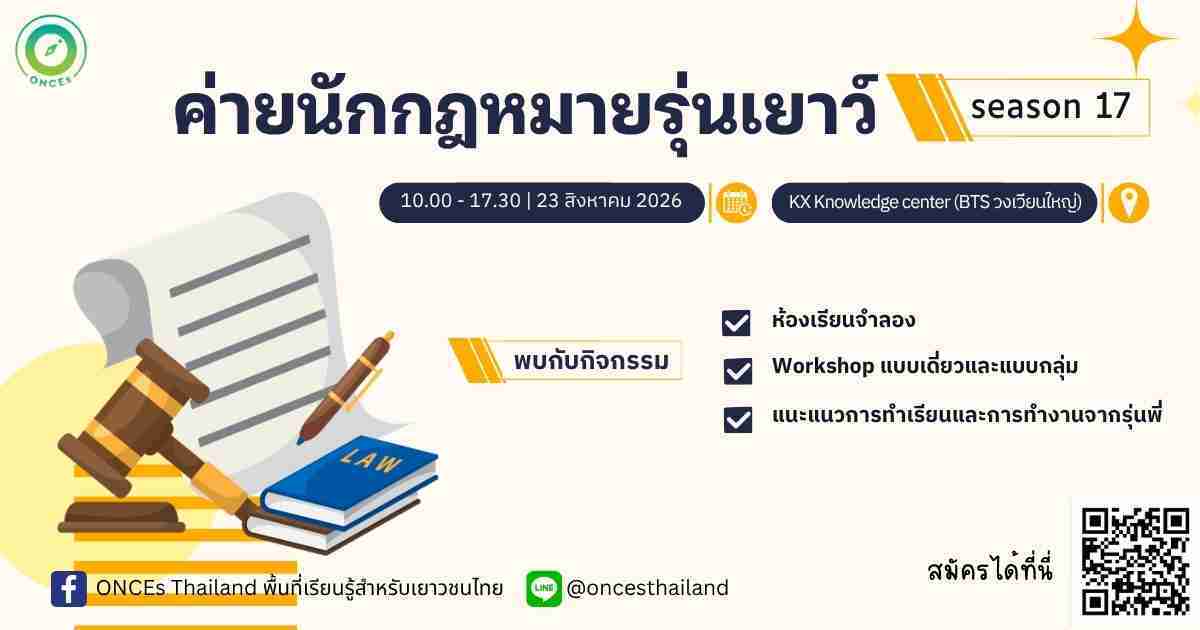 ONCEs

ค่ายนักกฎหมายรุ่นเยาว์

season 17

10.00 - 17.30 | 23 สิงหาคม 2026

KX Knowledge center (BTS วงเวียนใหญ่)

พบกับกิจกรรม

ห้องเรียนจำลอง

Workshop แบบเดี่ยวและแบบกลุ่ม

แนะแนวการทำเรียนและการทำงานจากรุ่นพี่

LAW

ONCEs Thailand พื้นที่เรียนรู้สำหรับเยาวชนไทย

LINE @oncesthailand

สมัครได้ที่นี่